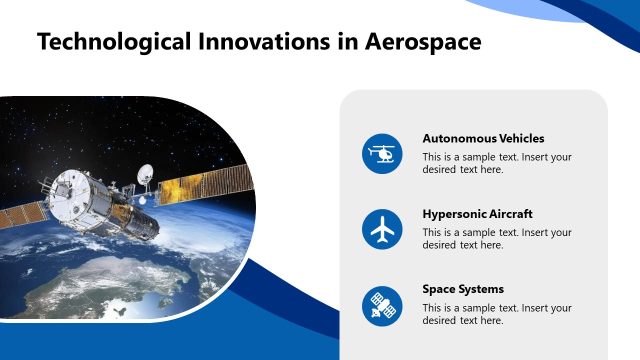 Technological Innovations in Aerospace

Autonomous Vehicles

This is a sample text. Insert your desired text here.

Hypersonic Aircraft

This is a sample text. Insert your desired text here.

Space Systems

This is a sample text. Insert your desired text here.